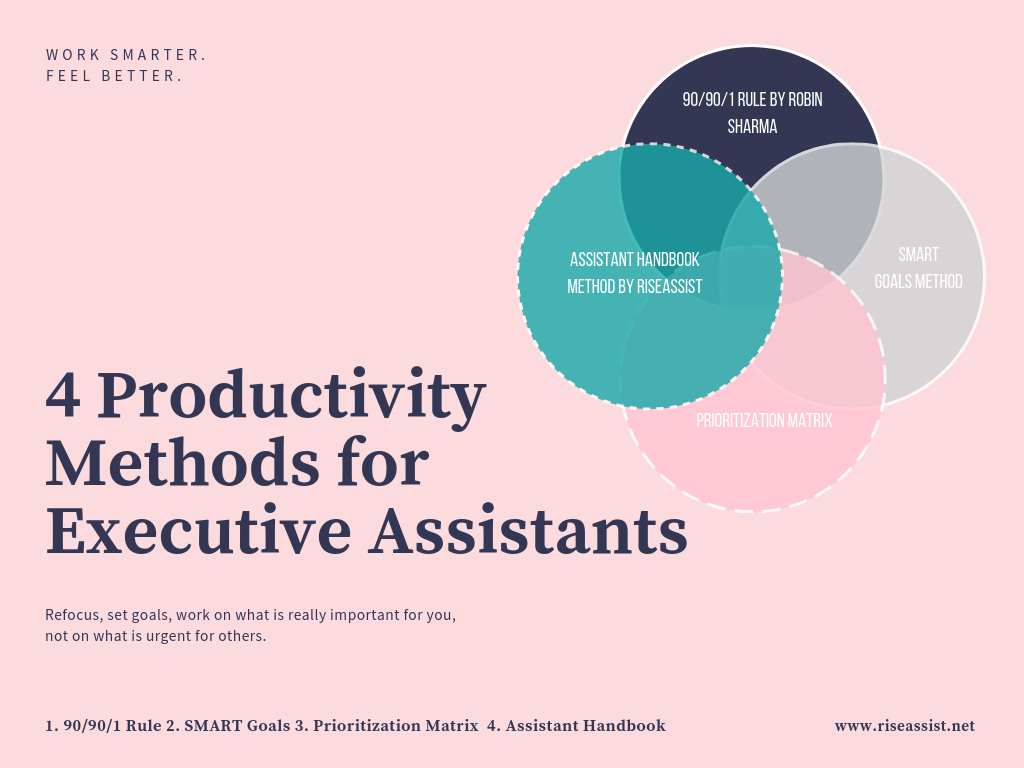 WORK SMARTER.
FEEL BETTER.

90/90/1 RULE BY ROBIN SHARMA

ASSISTANT HANDBOOK METHOD BY RISEASSIST

SMART GOALS METHOD

PRIORITIZATION MATRIX

4 Productivity Methods for Executive Assistants

Refocus, set goals, work on what is really important for you, not on what is urgent for others.

1. 90/90/1 Rule 2. SMART Goals 3. Prioritization Matrix 4. Assistant Handbook

www.riseassist.net